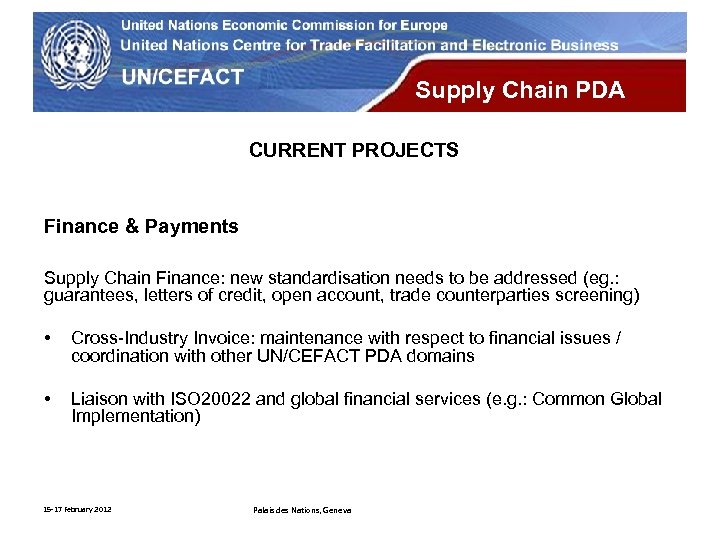 United Nations Economic Commission for Europe
United Nations Centre for Trade Facilitation and Electronic Business
UN/CEFACT

Supply Chain PDA

CURRENT PROJECTS

Finance & Payments

Supply Chain Finance: new standardisation needs to be addressed (eg.: guarantees, letters of credit, open account, trade counterparties screening)

• Cross-Industry Invoice: maintenance with respect to financial issues / coordination with other UN/CEFACT PDA domains

• Liaison with ISO20022 and global financial services (e.g.: Common Global Implementation)

15-17 February 2012

Palais des Nations, Geneva